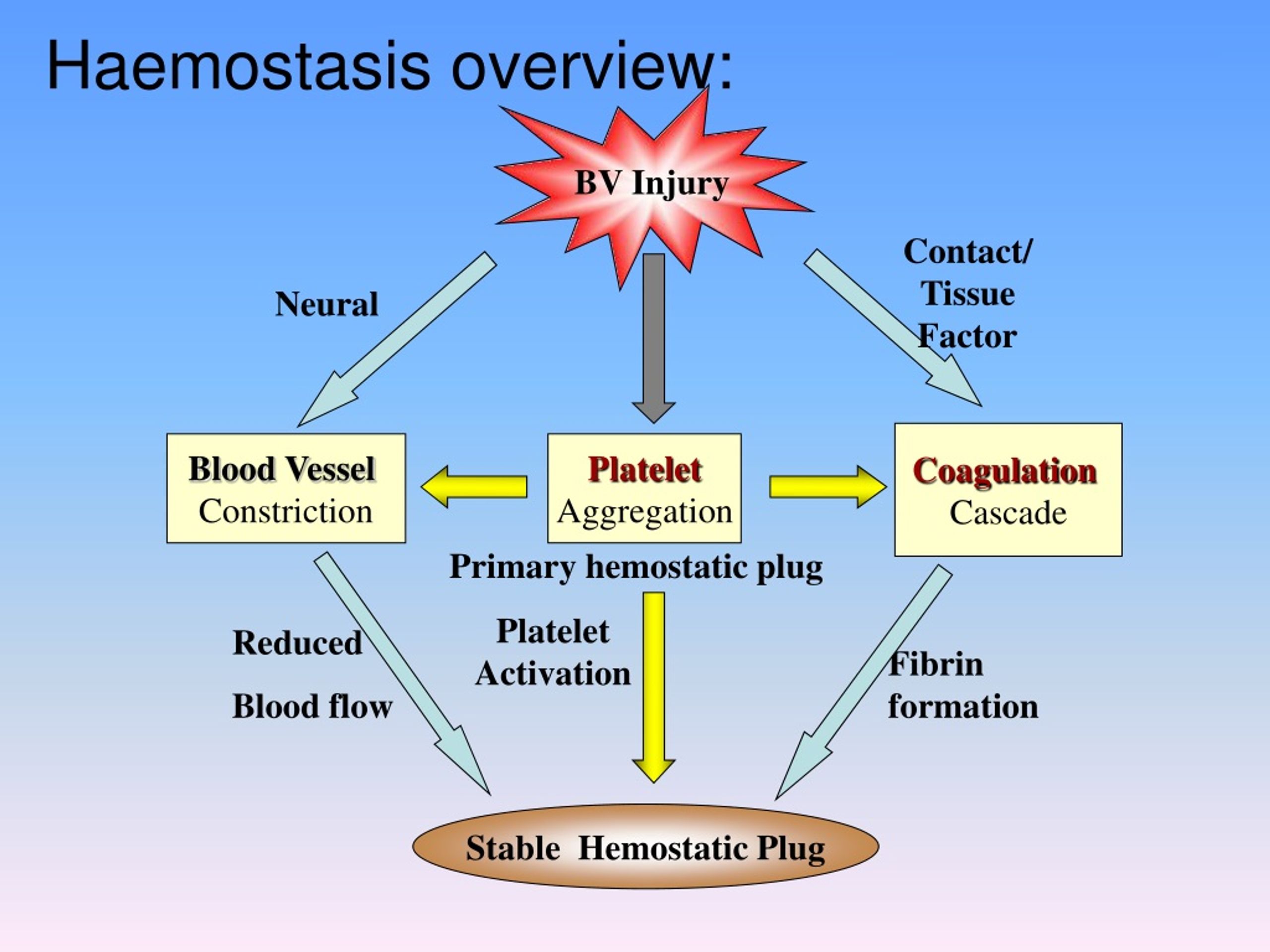 Haemostasis overview:

BV Injury

Neural

Contact/ Tissue Factor

Blood Vessel Constriction

Platelet Aggregation

Coagulation Cascade

Primary hemostatic plug

Reduced

Blood flow

Platelet Activation

Fibrin formation

Stable Hemostatic Plug